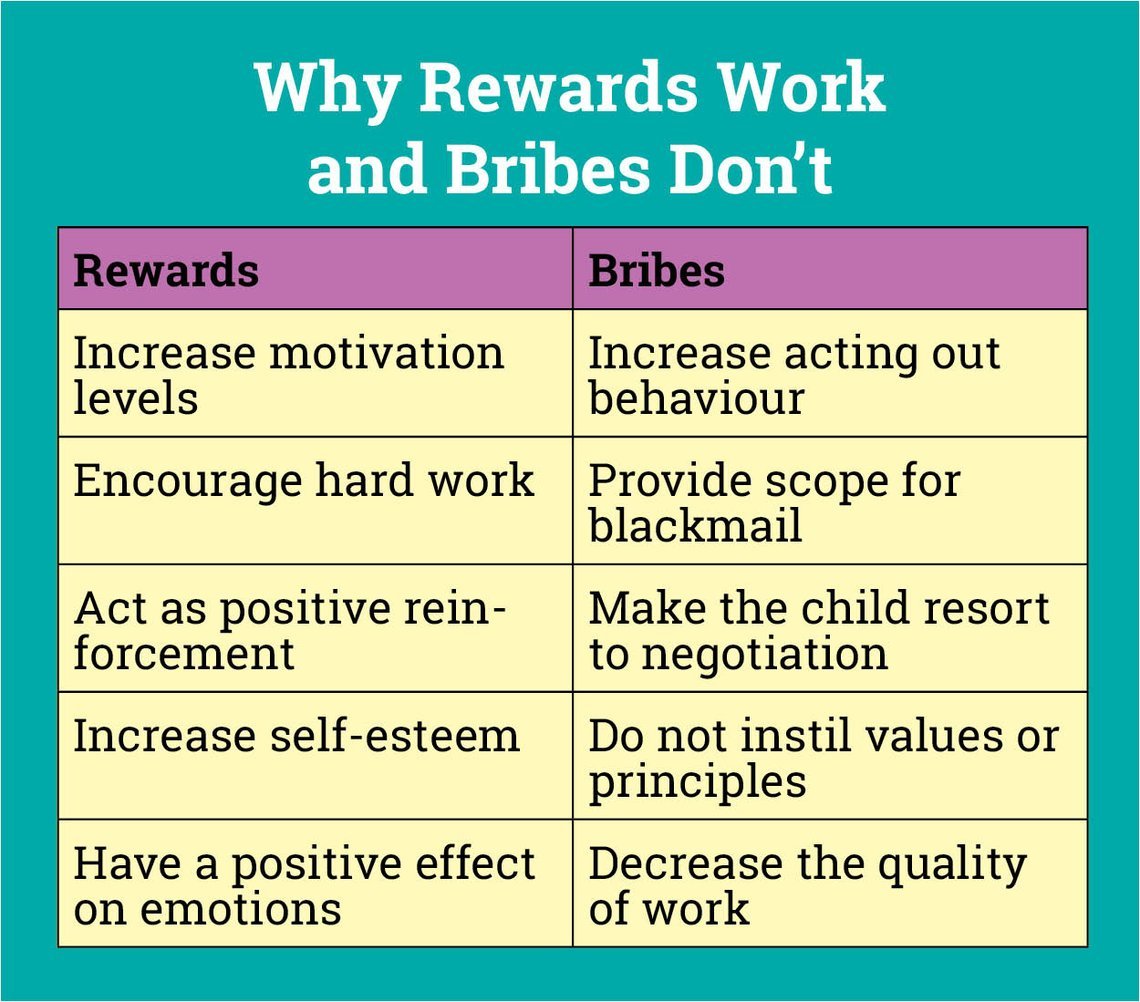 Why Rewards Work and Bribes Don't

| Rewards | Bribes |
|---|---|
| Increase motivation levels | Increase acting out behaviour |
| Encourage hard work | Provide scope for blackmail |
| Act as positive reinforcement | Make the child resort to negotiation |
| Increase self-esteem | Do not instil values or principles |
| Have a positive effect on emotions | Decrease the quality of work |